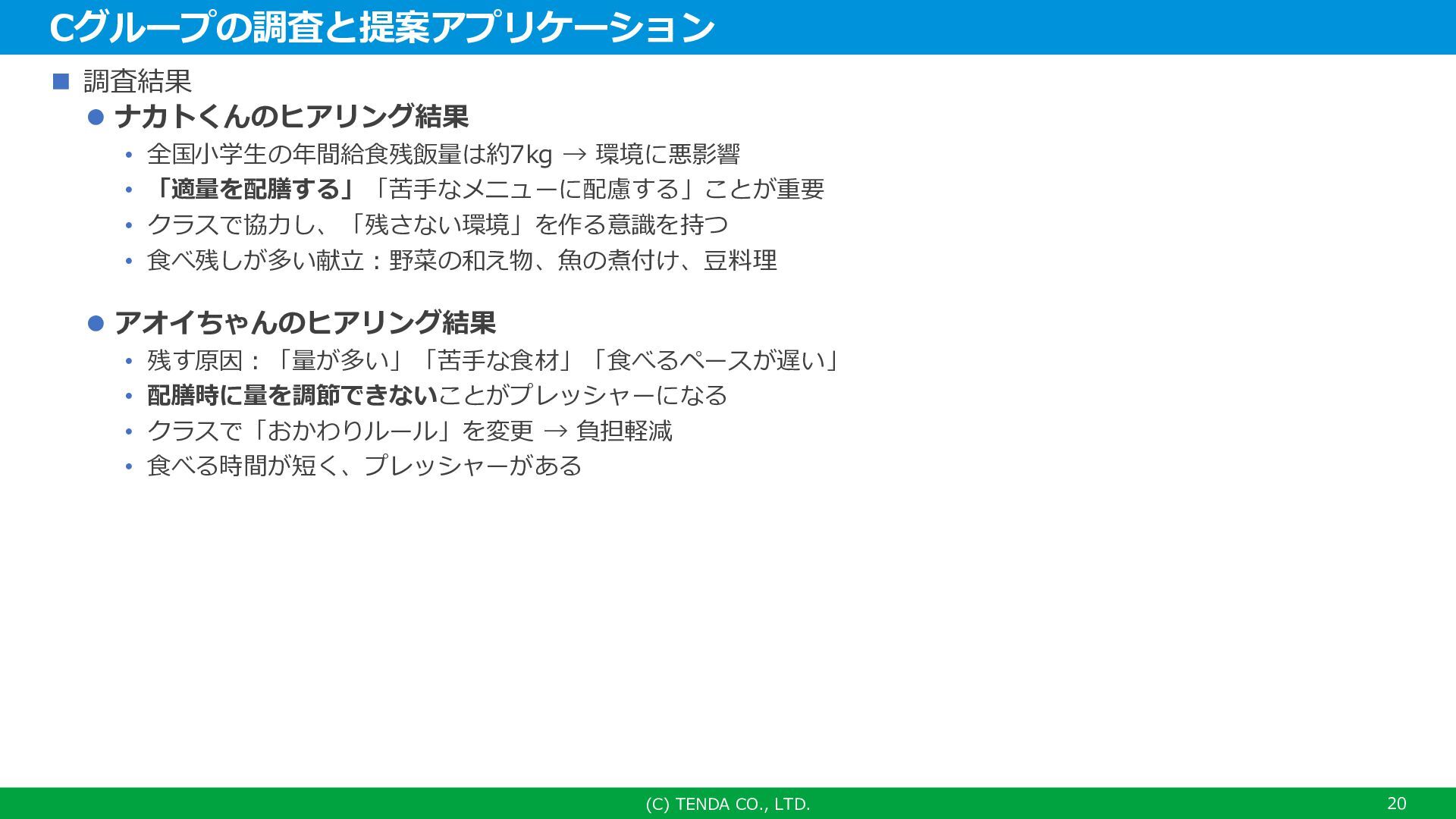 Cグループの調査と提案アプリケーション

■ 調査結果

● ナカトくんのヒアリング結果

• 全国小学生の年間給食残飯量は約7kg → 環境に悪影響
• 「適量を配膳する」「苦手なメニューに配慮する」ことが重要
• クラスで協力し、「残さない環境」を作る意識を持つ
• 食べ残しが多い献立：野菜の和え物、魚の煮付け、豆料理

● アオイちゃんのヒアリング結果

• 残す原因：「量が多い」「苦手な食材」「食べるペースが遅い」
• 配膳時に量を調節できないことがプレッシャーになる
• クラスで「おかわりルール」を変更 → 負担軽減
• 食べる時間が短く、プレッシャーがある

(C) TENDA CO., LTD.

20